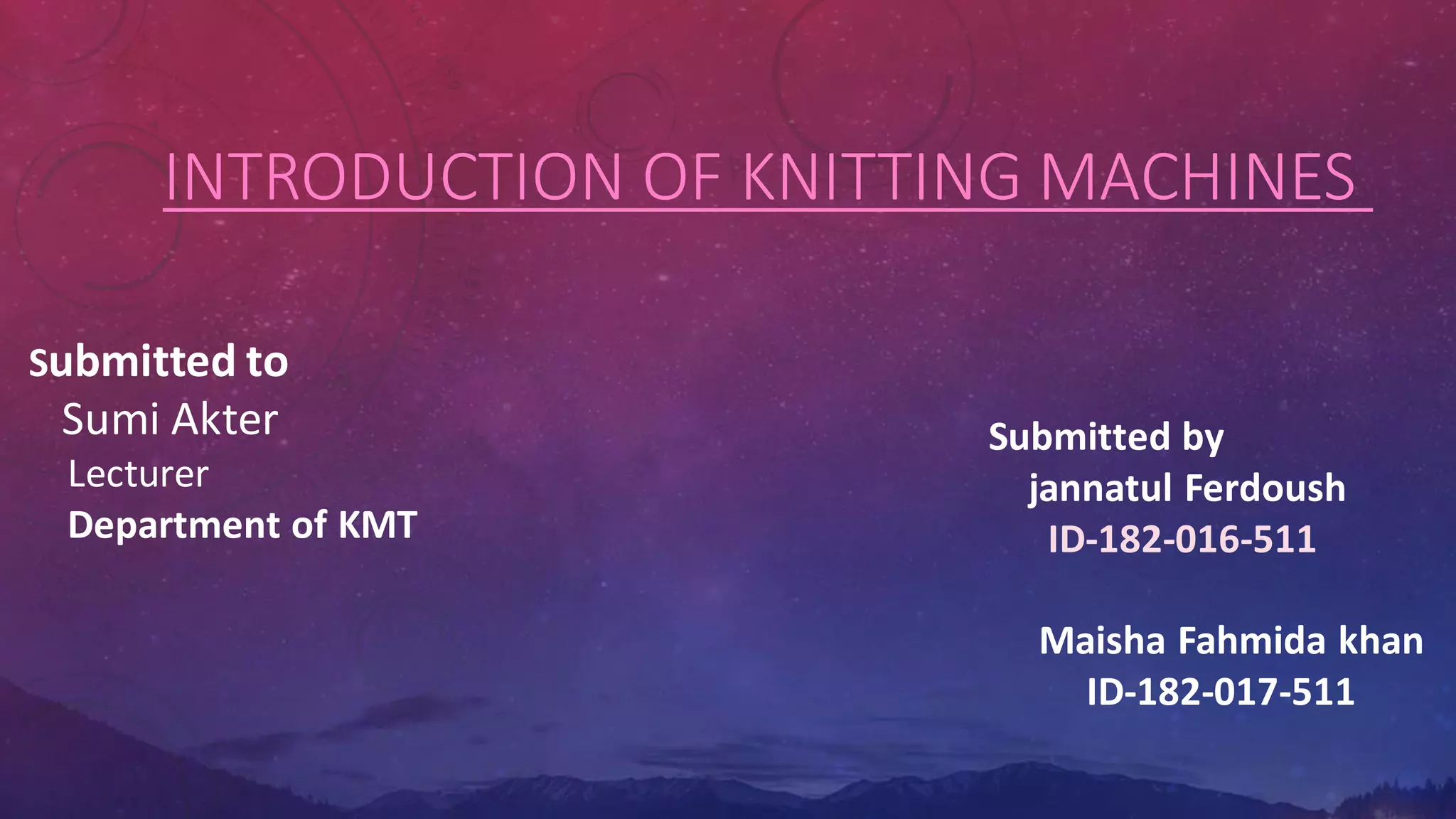 INTRODUCTION OF KNITTING MACHINES

Submitted to
Sumi Akter
Lecturer
Department of KMT

Submitted by
jannatul Ferdoush
ID-182-016-511

Maisha Fahmida khan
ID-182-017-511